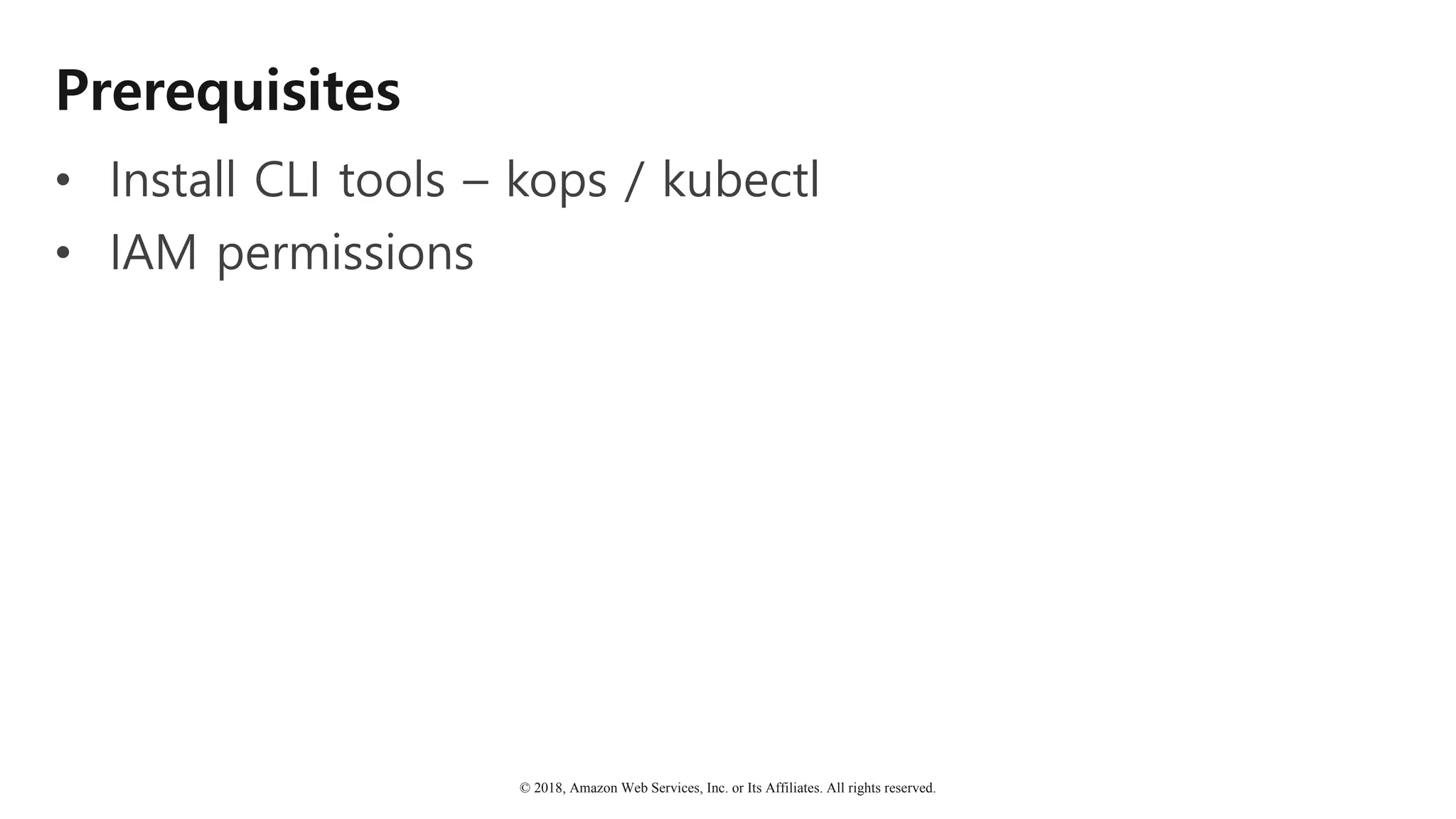 Prerequisites

• Install CLI tools – kops / kubectl
• IAM permissions

© 2018, Amazon Web Services, Inc. or Its Affiliates. All rights reserved.